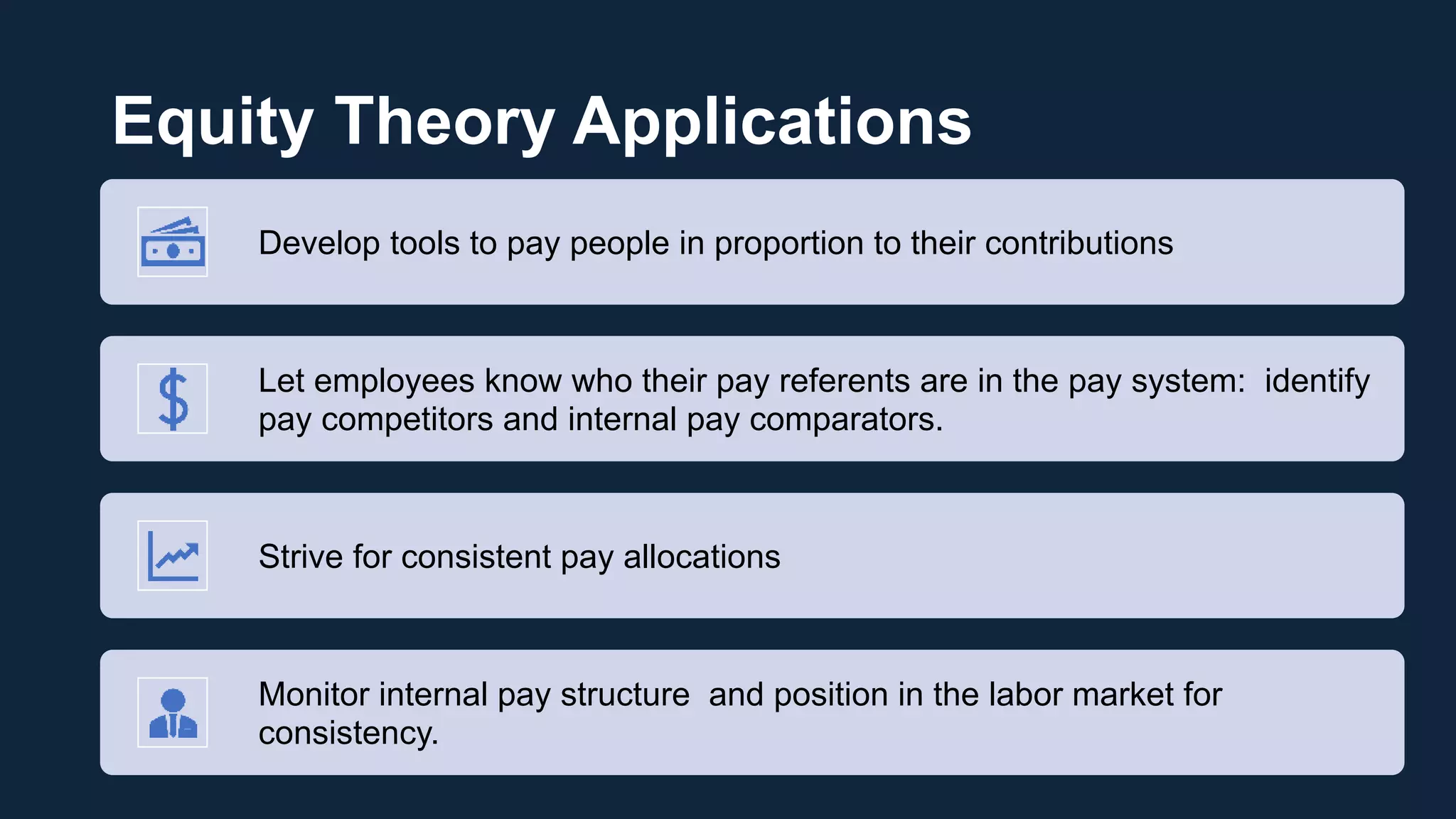 Equity Theory Applications

Develop tools to pay people in proportion to their contributions

Let employees know who their pay referents are in the pay system: identify pay competitors and internal pay comparators.

Strive for consistent pay allocations

Monitor internal pay structure and position in the labor market for consistency.